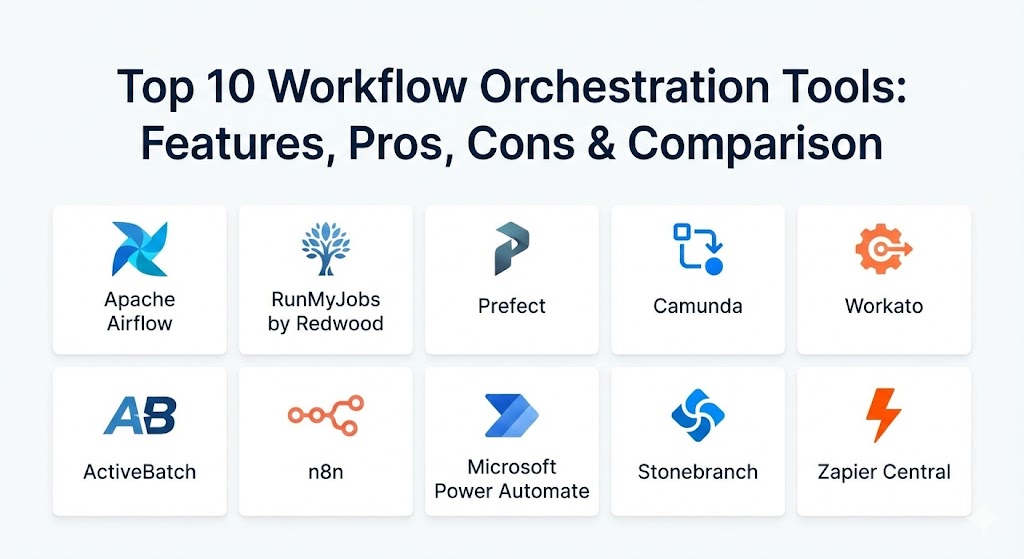 Top 10 Workflow Orchestration Tools: Features, Pros, Cons & Comparison

Apache Airflow

RunMyJobs by Redwood

Prefect

Camunda

Workato

AB

ActiveBatch

n8n

Microsoft Power Automate

Stonebranch

Zapier Central